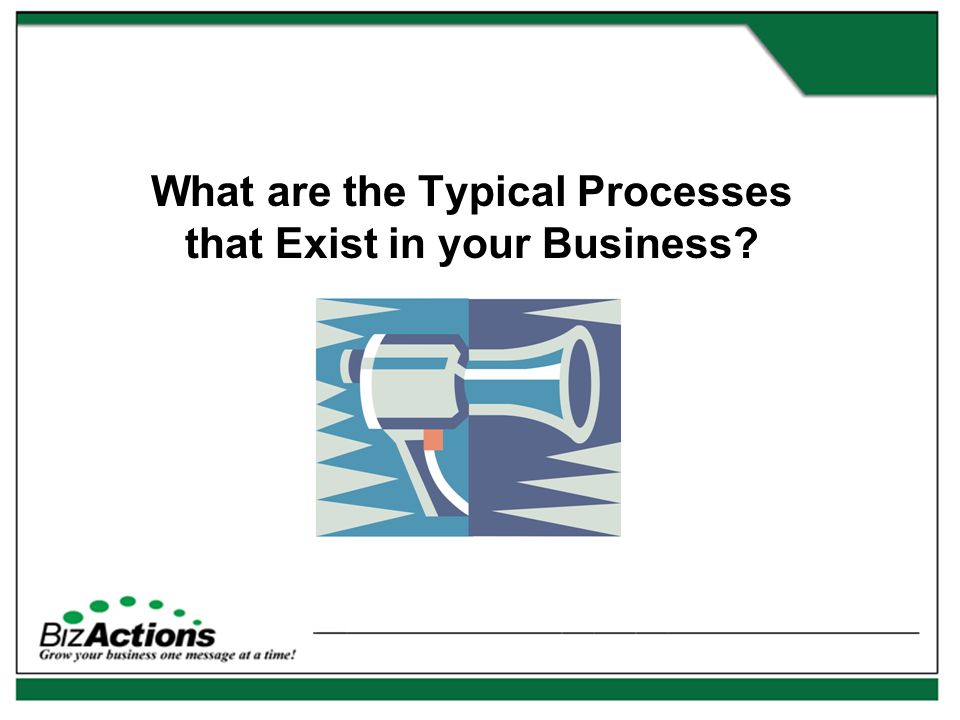 What are the Typical Processes that Exist in your Business?

BizActions
Grow your business one message at a time!